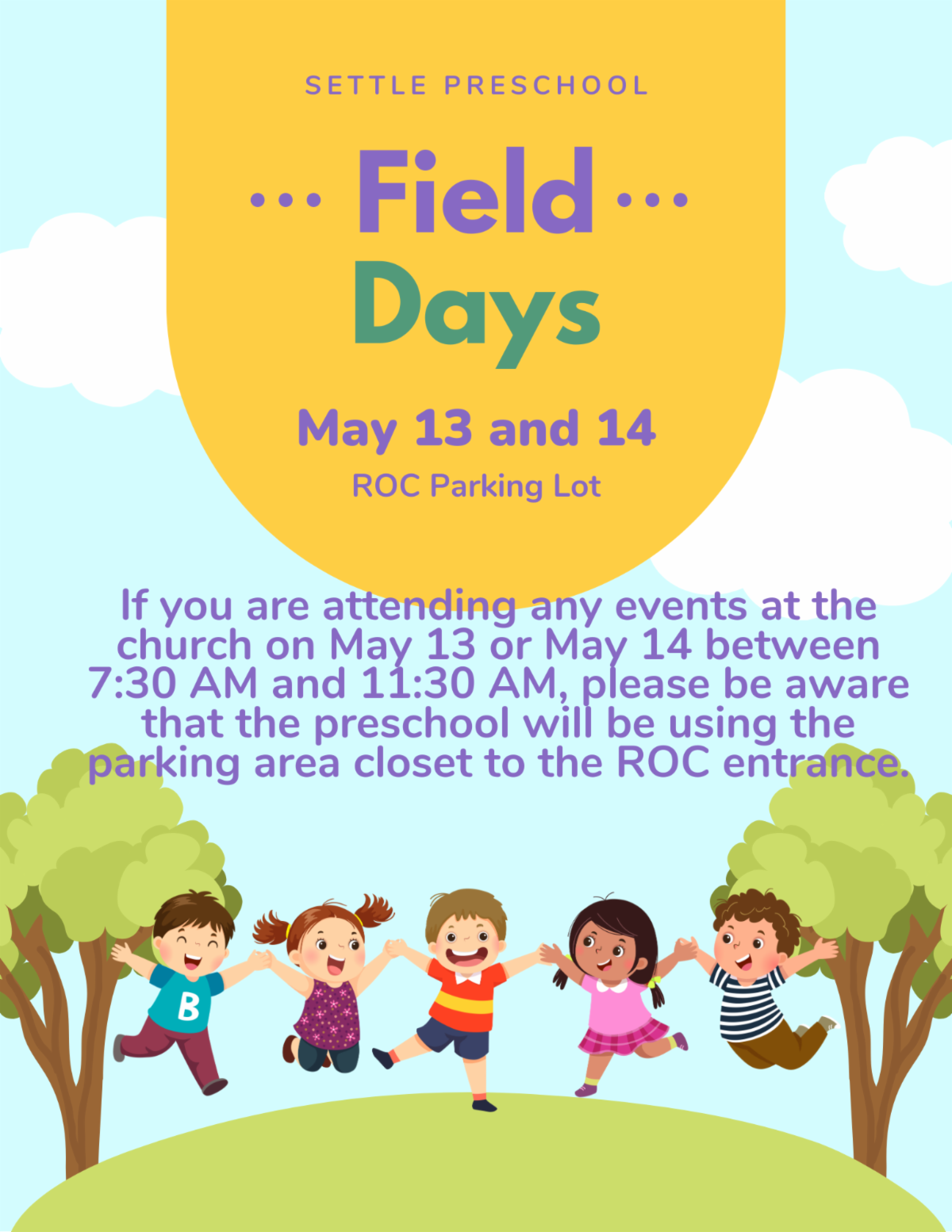 SETTLE PRESCHOOL

... Field ...
Days

May 13 and 14

ROC Parking Lot

If you are attending any events at the church on May 13 or May 14 between 7:30 AM and 11:30 AM, please be aware that the preschool will be using the parking area closet to the ROC entrance.

B